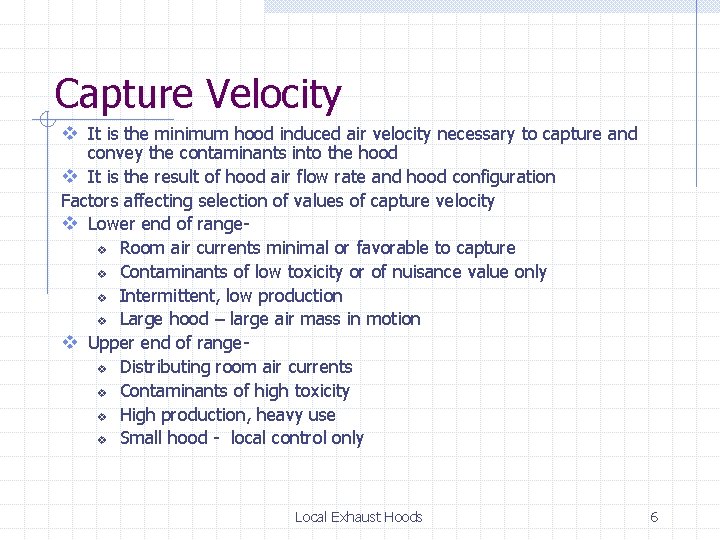 Capture Velocity

❖ It is the minimum hood induced air velocity necessary to capture and convey the contaminants into the hood
❖ It is the result of hood air flow rate and hood configuration

Factors affecting selection of values of capture velocity

❖ Lower end of range-
  ❖ Room air currents minimal or favorable to capture
  ❖ Contaminants of low toxicity or of nuisance value only
  ❖ Intermittent, low production
  ❖ Large hood – large air mass in motion
❖ Upper end of range-
  ❖ Distributing room air currents
  ❖ Contaminants of high toxicity
  ❖ High production, heavy use
  ❖ Small hood - local control only

Local Exhaust Hoods

6